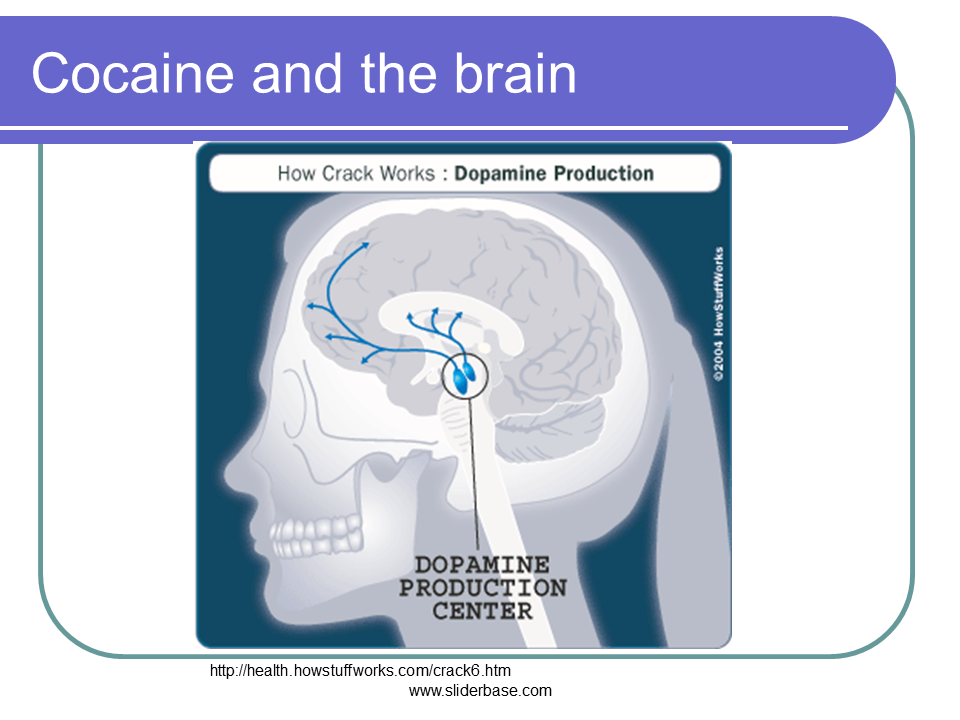 Cocaine and the brain

How Crack Works : Dopamine Production

©2004 HowStuffWorks

DOPAMINE PRODUCTION CENTER

http://health.howstuffworks.com/crack6.htm

www.sliderbase.com